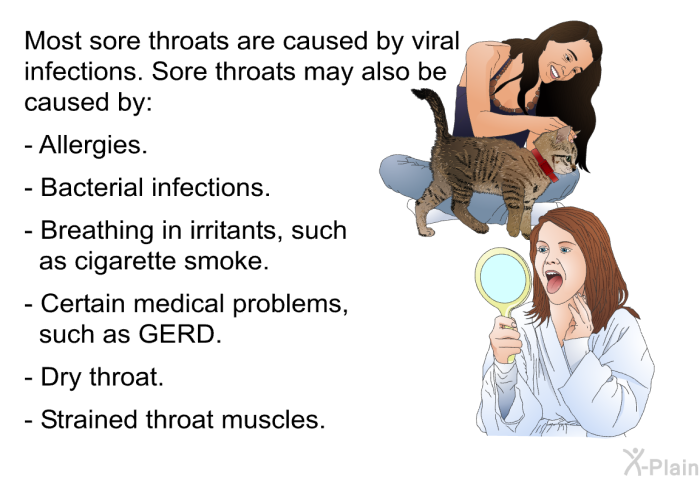 Most sore throats are caused by viral infections. Sore throats may also be caused by:

- Allergies.

- Bacterial infections.

- Breathing in irritants, such as cigarette smoke.

- Certain medical problems, such as GERD.

- Dry throat.

- Strained throat muscles.

X-Plain